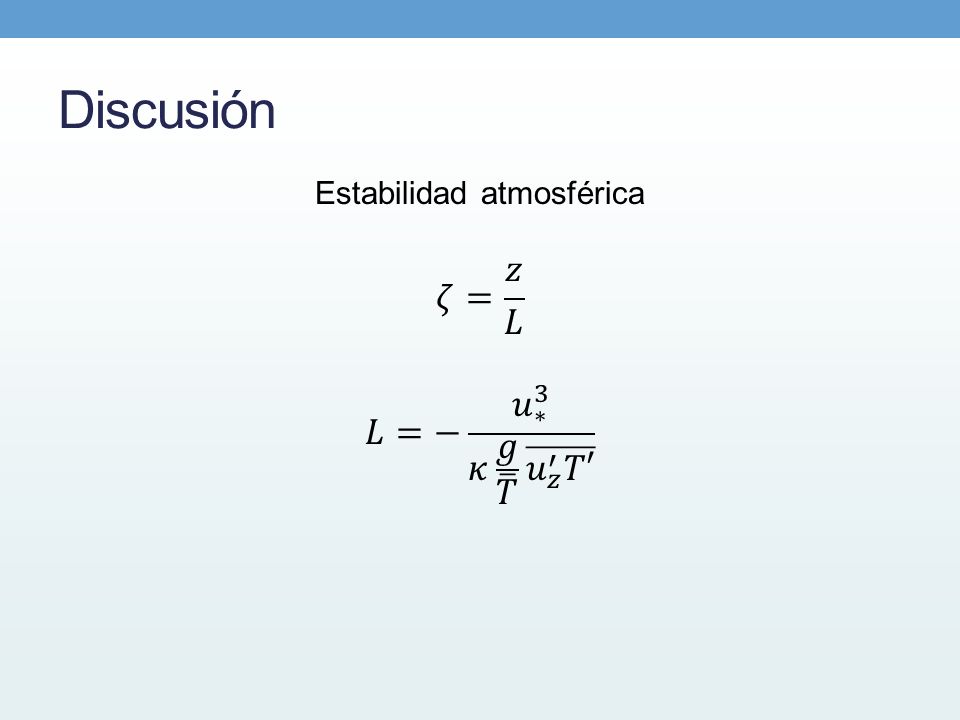 Discusión

Estabilidad atmosférica

$\zeta = \frac{z}{L}$

$L = -\frac{u_*^3}{\kappa \frac{g}{\overline{T}} \overline{u_z' T'}}$